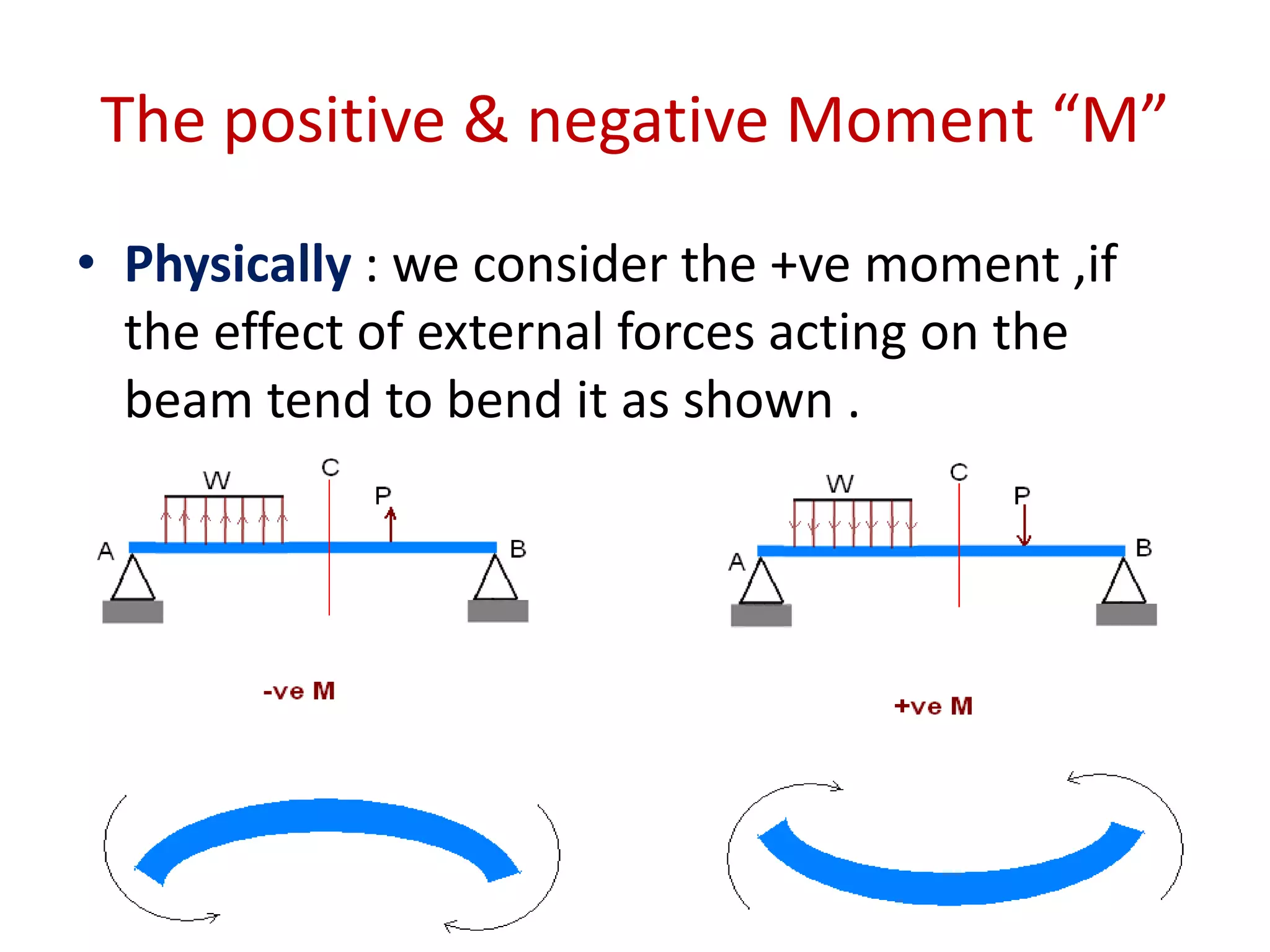 The positive & negative Moment “M”

• Physically : we consider the +ve moment ,if the effect of external forces acting on the beam tend to bend it as shown .

W
C
P
A
B

-ve M

W
C
P
A
B

+ve M